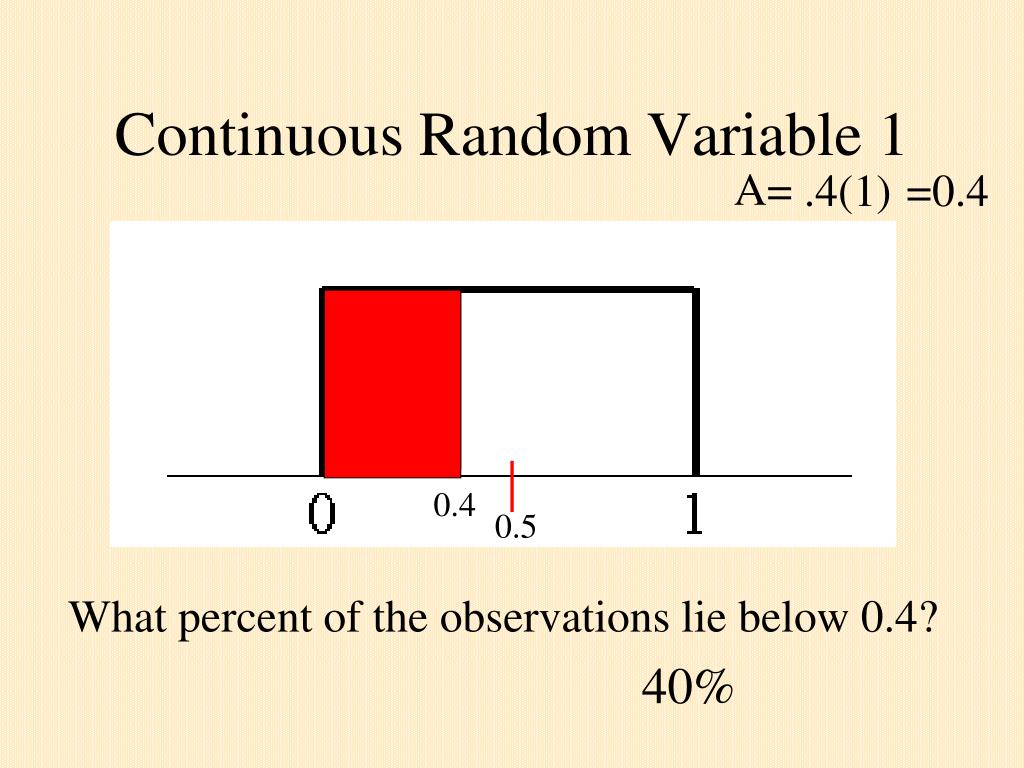 Continuous Random Variable 1

A= .4(1) =0.4

0

0.4

0.5

1

What percent of the observations lie below 0.4?

40%